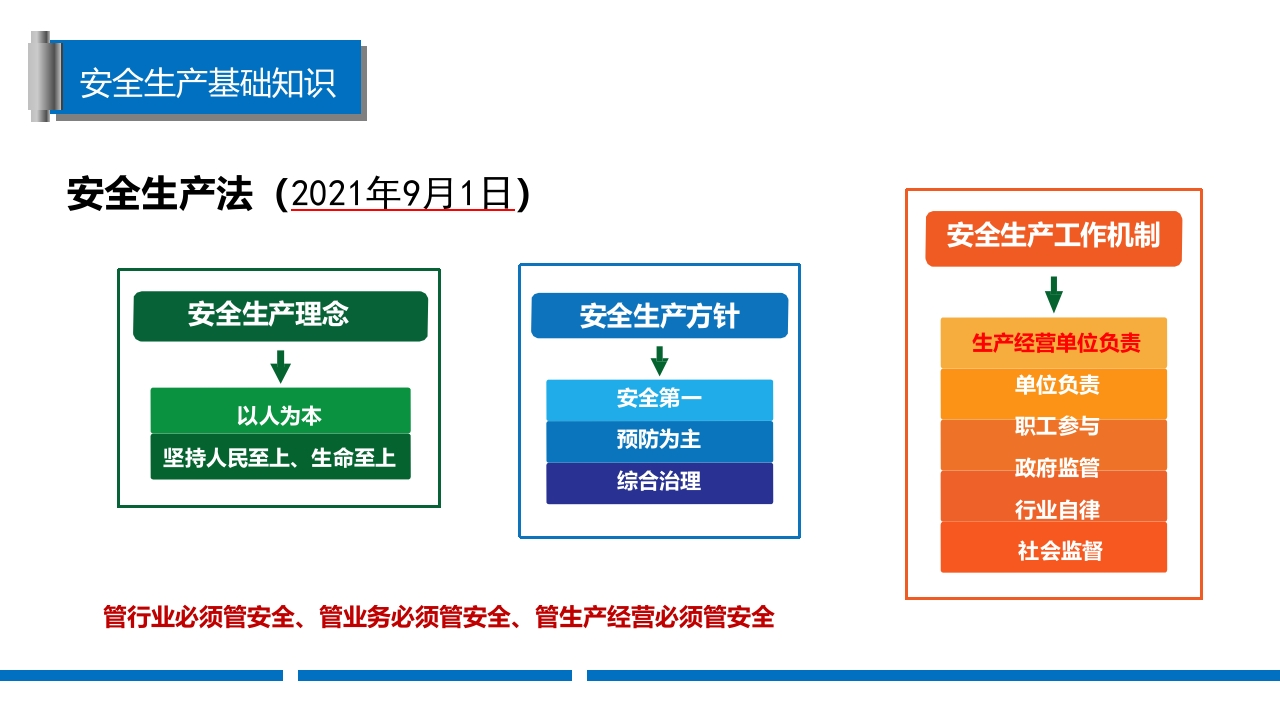 安全生产基础知识

安全生产法（2021年9月1日）

安全生产理念

以人为本

坚持人民至上、生命至上

安全生产方针

安全第一

预防为主

综合治理

安全生产工作机制

生产经营单位负责

单位负责

职工参与

政府监管

行业自律

社会监督

管行业必须管安全、管业务必须管安全、管生产经营必须管安全